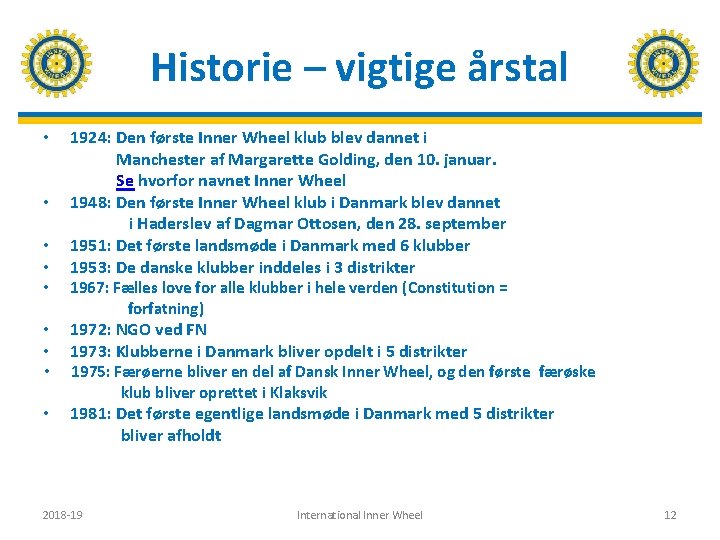 Historie – vigtige årstal

• 1924: Den første Inner Wheel klub blev dannet i Manchester af Margarette Golding, den 10. januar. Se hvorfor navnet Inner Wheel
• 1948: Den første Inner Wheel klub i Danmark blev dannet i Haderslev af Dagmar Ottosen, den 28. september
• 1951: Det første landsmøde i Danmark med 6 klubber
• 1953: De danske klubber inddeles i 3 distrikter
• 1967: Fælles love for alle klubber i hele verden (Constitution = forfatning)
• 1972: NGO ved FN
• 1973: Klubberne i Danmark bliver opdelt i 5 distrikter
• 1975: Færøerne bliver en del af Dansk Inner Wheel, og den første færøske klub bliver oprettet i Klaksvik
• 1981: Det første egentlige landsmøde i Danmark med 5 distrikter bliver afholdt

2018-19
International Inner Wheel
12